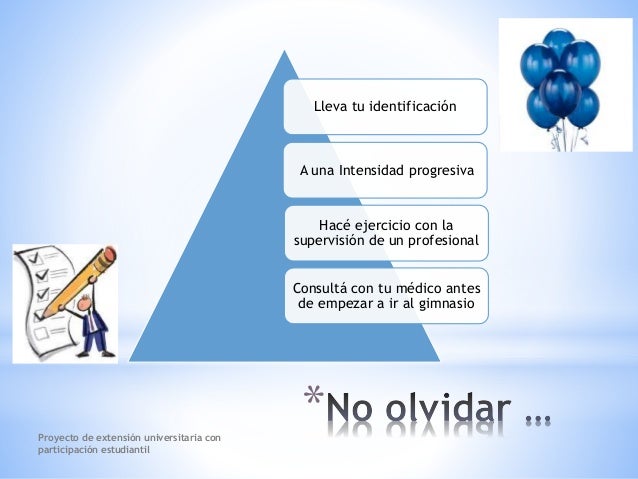 Lleva tu identificación

A una Intensidad progresiva

Hacé ejercicio con la supervisión de un profesional

Consultá con tu médico antes de empezar a ir al gimnasio

*No olvidar …

Proyecto de extensión universitaria con participación estudiantil